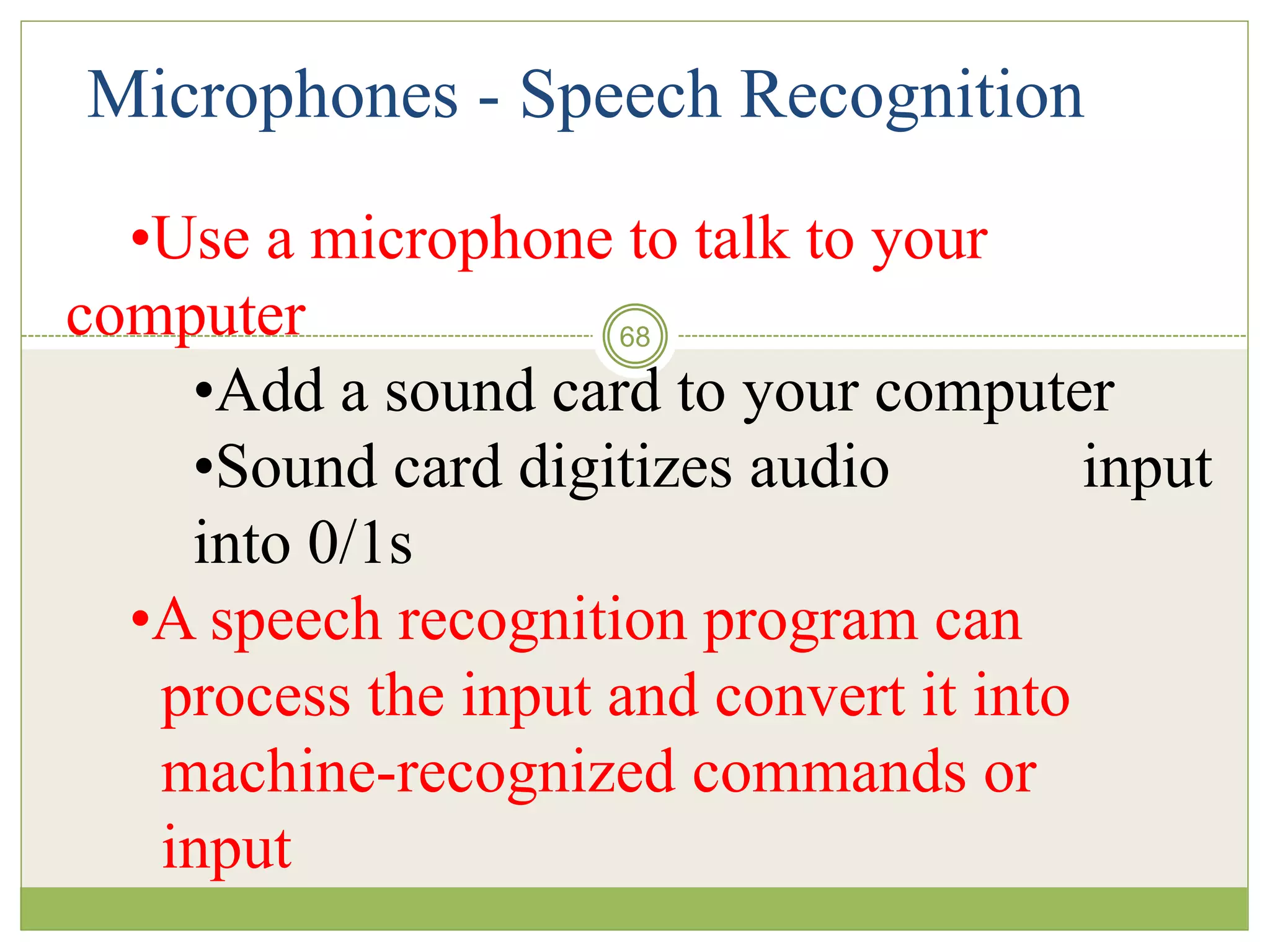 Microphones - Speech Recognition

•Use a microphone to talk to your computer

68

•Add a sound card to your computer
•Sound card digitizes audio input into 0/1s

•A speech recognition program can process the input and convert it into machine-recognized commands or input